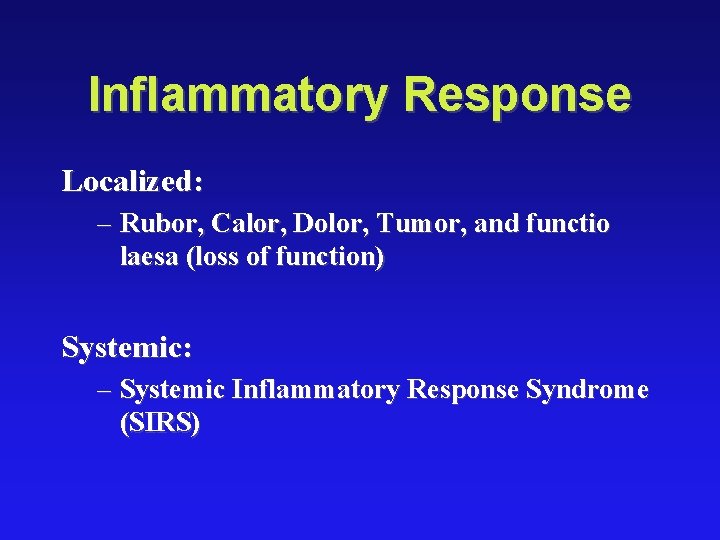 Inflammatory Response

Localized:

– Rubor, Calor, Dolor, Tumor, and functio laesa (loss of function)

Systemic:

– Systemic Inflammatory Response Syndrome (SIRS)